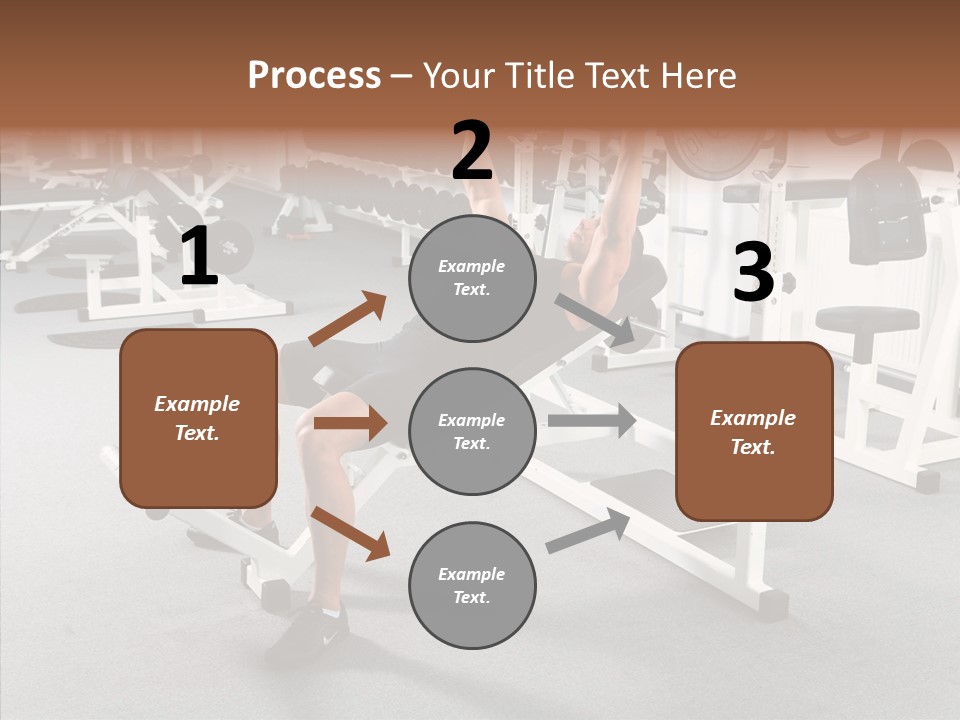 Process – Your Title Text Here

1

Example Text.

2

Example Text.

Example Text.

Example Text.

3

Example Text.